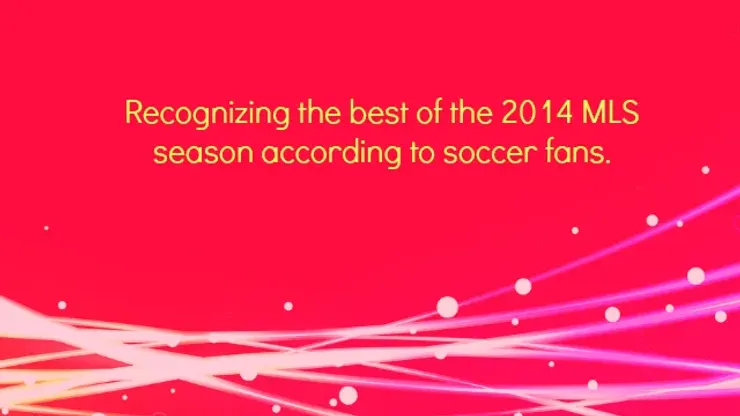 Recognizing the best of the 2014 MLS season according to soccer fans.